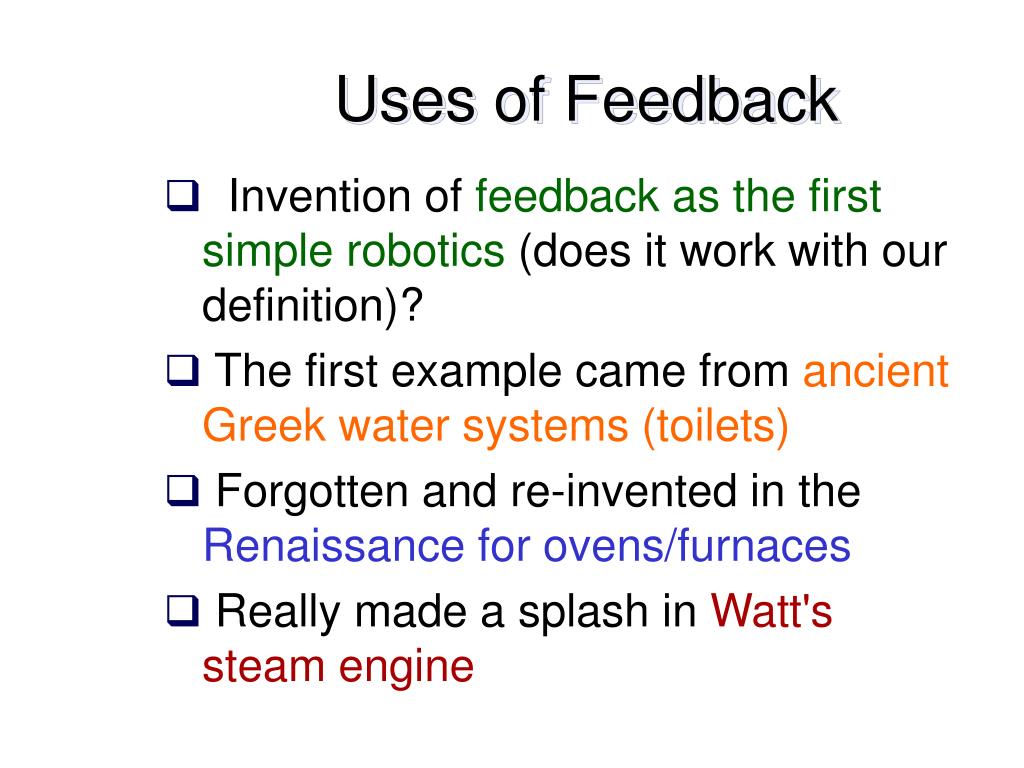 Uses of Feedback

❑ Invention of feedback as the first simple robotics (does it work with our definition)?

❑ The first example came from ancient Greek water systems (toilets)

❑ Forgotten and re-invented in the Renaissance for ovens/furnaces

❑ Really made a splash in Watt's steam engine